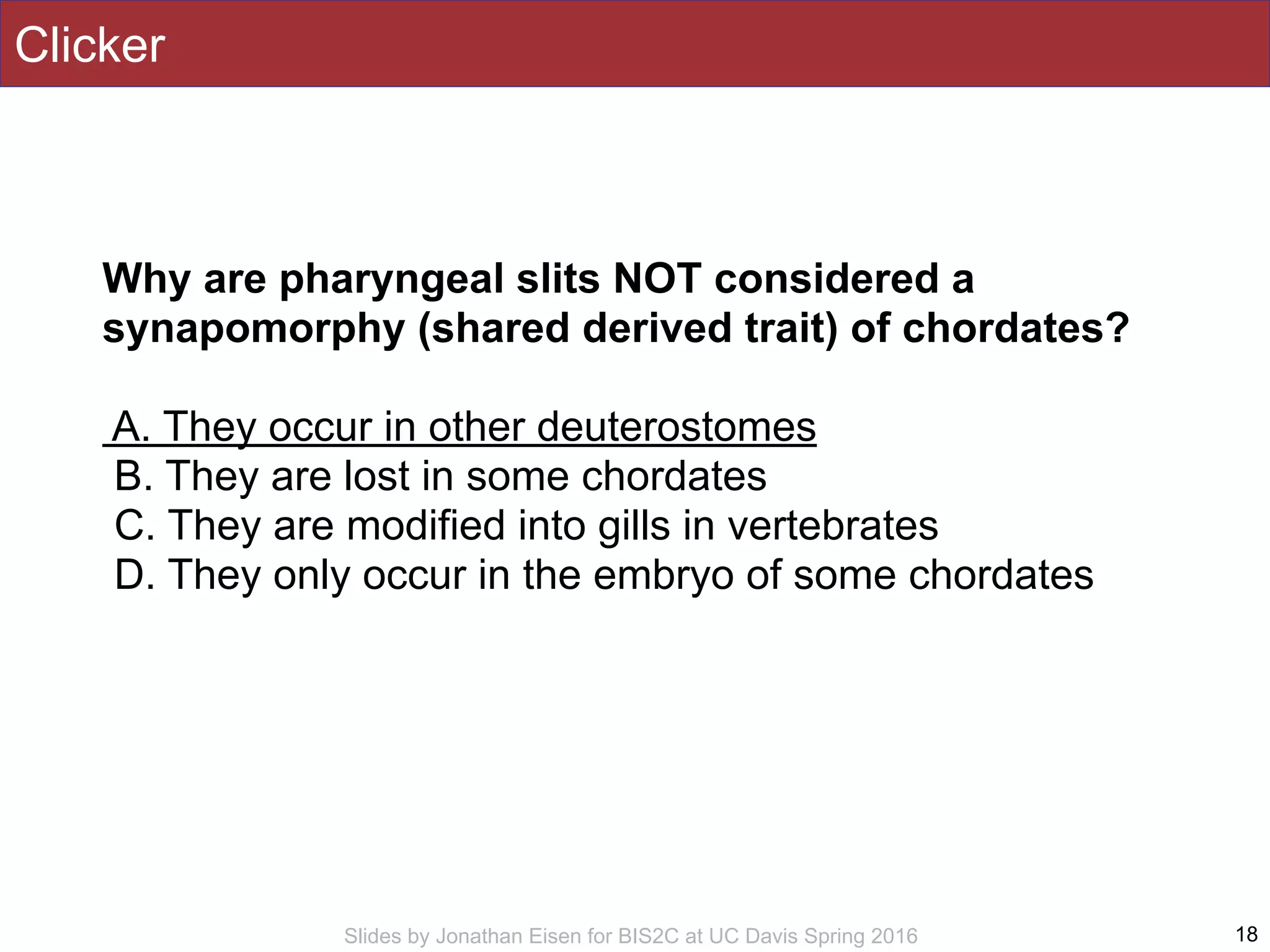 Clicker

Why are pharyngeal slits NOT considered a synapomorphy (shared derived trait) of chordates?

A. They occur in other deuterostomes
B. They are lost in some chordates
C. They are modified into gills in vertebrates
D. They only occur in the embryo of some chordates

Slides by Jonathan Eisen for BIS2C at UC Davis Spring 2016

18